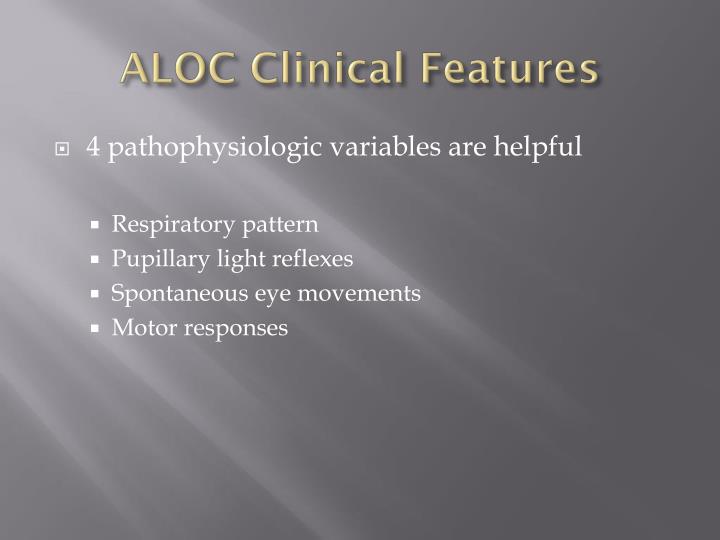 ALOC Clinical Features

4 pathophysiologic variables are helpful

Respiratory pattern
Pupillary light reflexes
Spontaneous eye movements
Motor responses